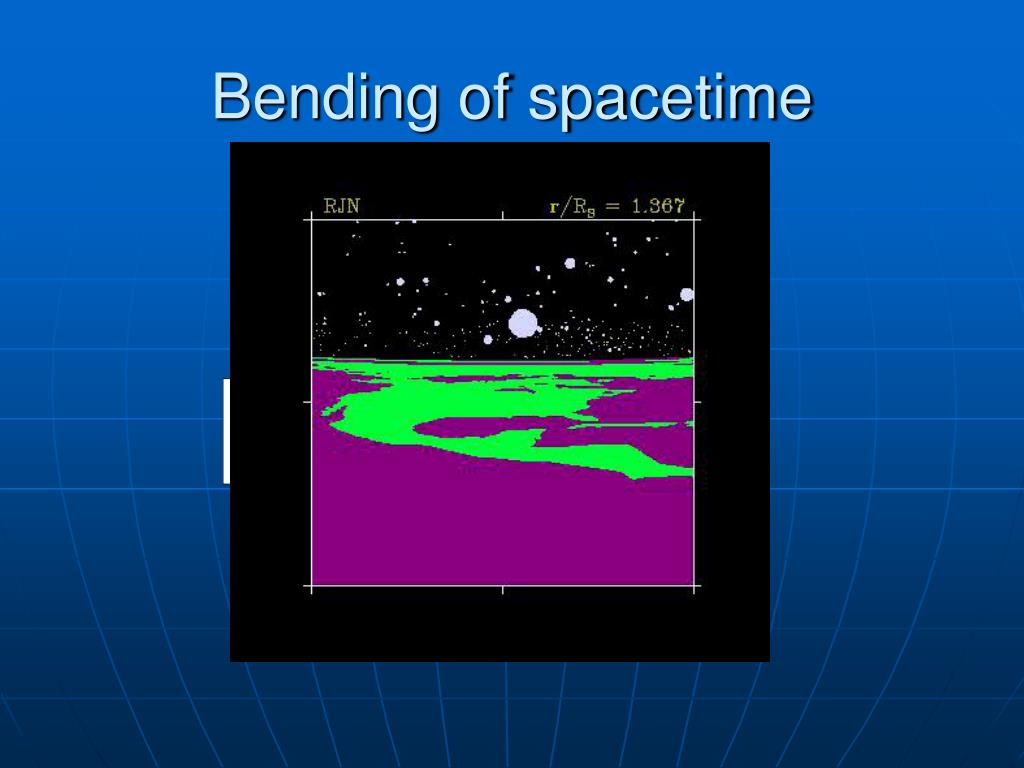 Bending of spacetime

RJN

$r/R_s = 1.367$